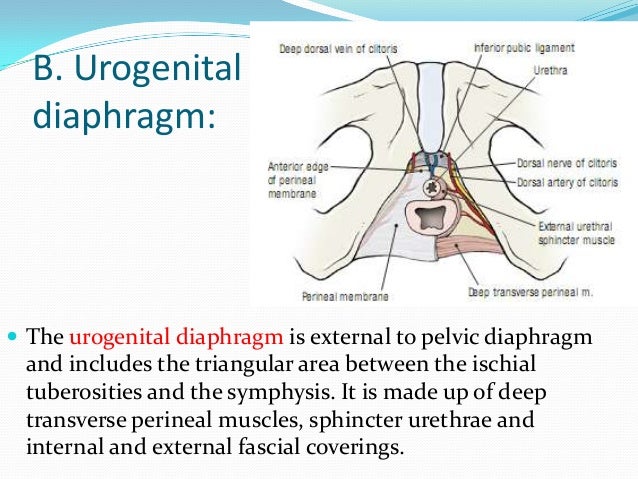 B. Urogenital diaphragm:

Deep dorsal vein of clitoris
Inferior pubic ligament
Urethra
Anterior edge of perineal membrane
Dorsal nerve of clitoris
Dorsal artery of clitoris
External urethral sphincter muscle
Perineal membrane
Deep transverse perineal m.

The urogenital diaphragm is external to pelvic diaphragm and includes the triangular area between the ischial tuberosities and the symphysis. It is made up of deep transverse perineal muscles, sphincter urethrae and internal and external fascial coverings.